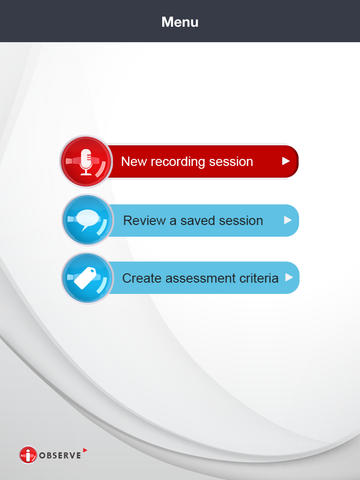 Menu

New recording session

Review a saved session

Create assessment criteria

iOBSERVE